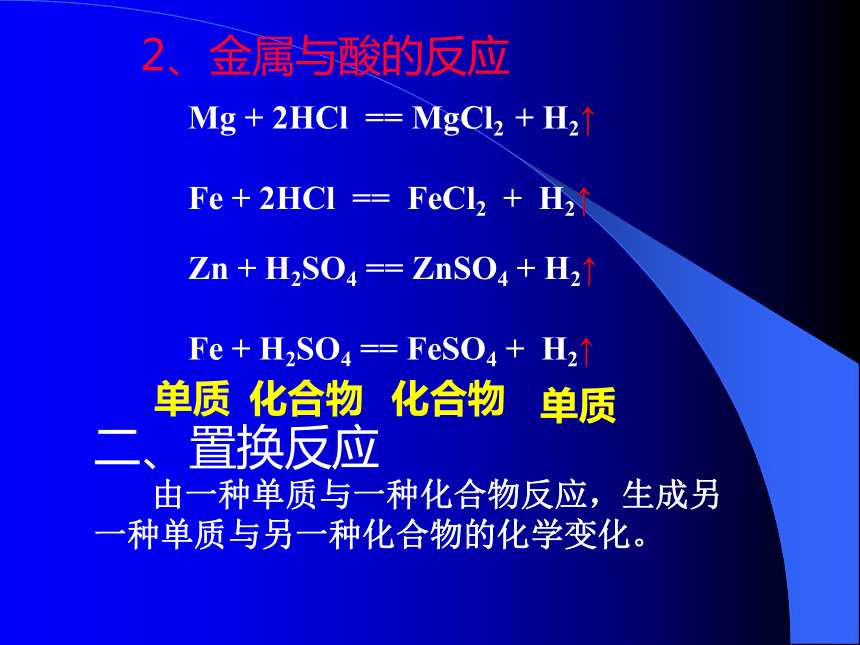 2、金属与酸的反应

$Mg + 2HCl == MgCl_2 + H_2\uparrow$

$Fe + 2HCl == FeCl_2 + H_2\uparrow$

$Zn + H_2SO_4 == ZnSO_4 + H_2\uparrow$

$Fe + H_2SO_4 == FeSO_4 + H_2\uparrow$

单质 化合物 化合物 单质

二、置换反应

由一种单质与一种化合物反应，生成另一种单质与另一种化合物的化学变化。